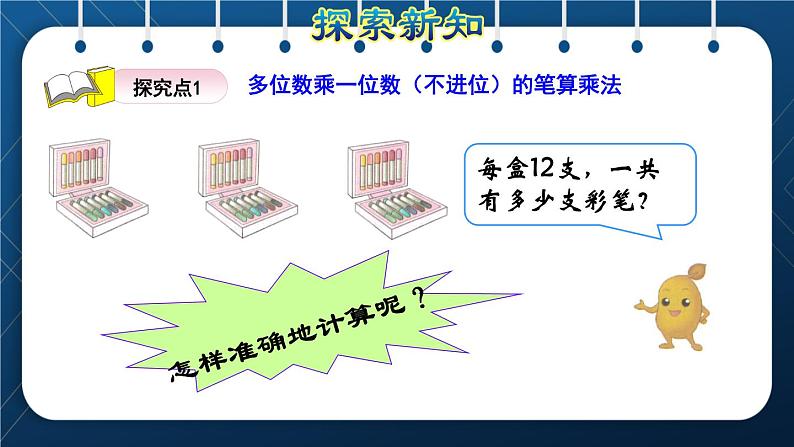 探索新知

探究点1

多位数乘一位数（不进位）的笔算乘法

每盒12支，一共有多少支彩笔？

怎样准确地计算呢？